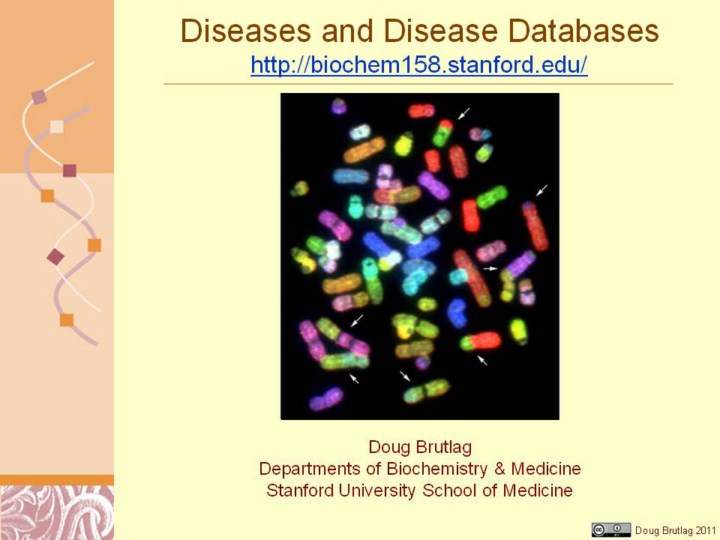 Diseases and Disease Databases
http://biochem158.stanford.edu/

Doug Brutlag
Departments of Biochemistry & Medicine
Stanford University School of Medicine

Doug Brutlag 2011